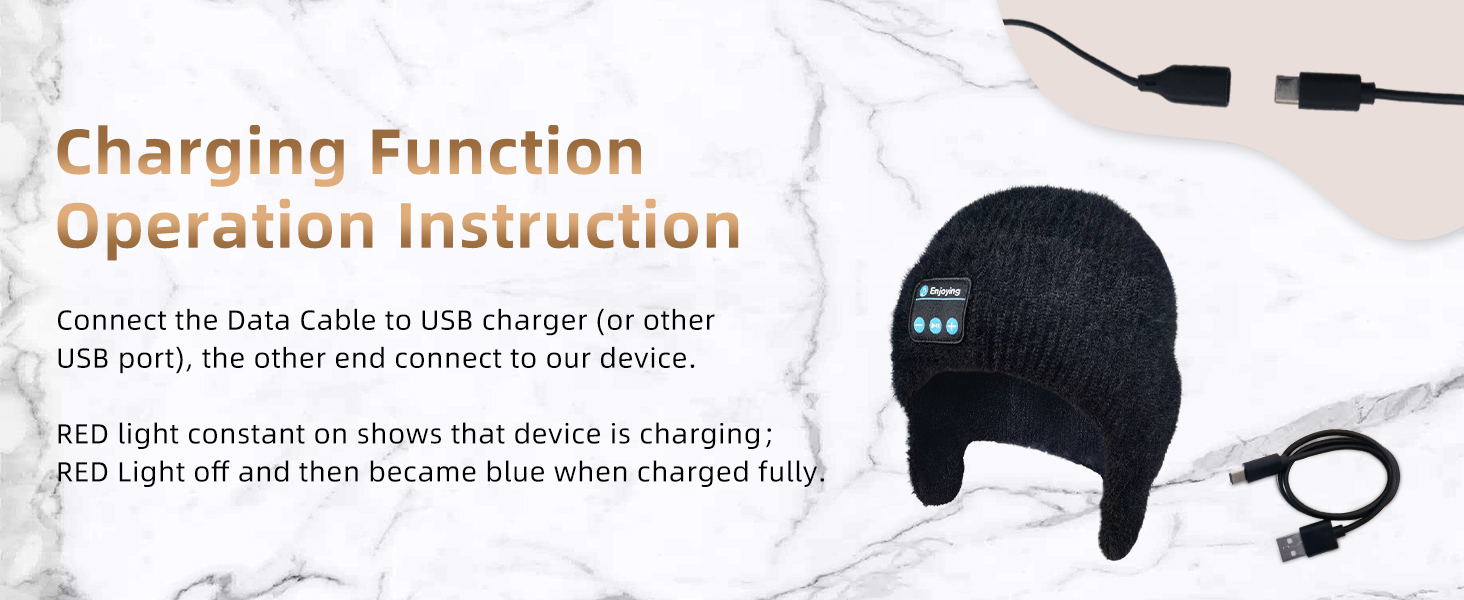 Charging Function Operation Instruction

Connect the Data Cable to USB charger (or other USB port), the other end connect to our device.

RED light constant on shows that device is charging;
RED Light off and then became blue when charged fully.

Enjoying